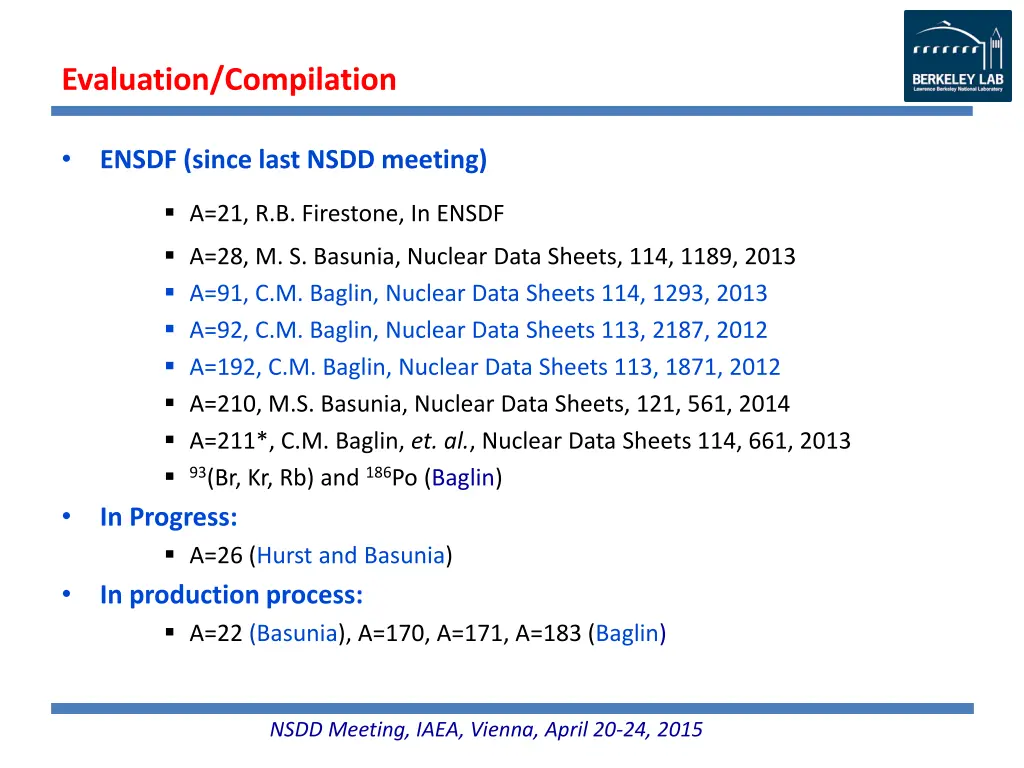 Evaluation/Compilation

BERKELEY LAB
Lawrence Berkeley National Laboratory

• ENSDF (since last NSDD meeting)

▪ A=21, R.B. Firestone, In ENSDF
▪ A=28, M. S. Basunia, Nuclear Data Sheets, 114, 1189, 2013
▪ A=91, C.M. Baglin, Nuclear Data Sheets 114, 1293, 2013
▪ A=92, C.M. Baglin, Nuclear Data Sheets 113, 2187, 2012
▪ A=192, C.M. Baglin, Nuclear Data Sheets 113, 1871, 2012
▪ A=210, M.S. Basunia, Nuclear Data Sheets, 121, 561, 2014
▪ A=211*, C.M. Baglin, et. al., Nuclear Data Sheets 114, 661, 2013
▪ $^{93}$(Br, Kr, Rb) and $^{186}$Po (Baglin)

• In Progress:
▪ A=26 (Hurst and Basunia)

• In production process:
▪ A=22 (Basunia), A=170, A=171, A=183 (Baglin)

NSDD Meeting, IAEA, Vienna, April 20-24, 2015